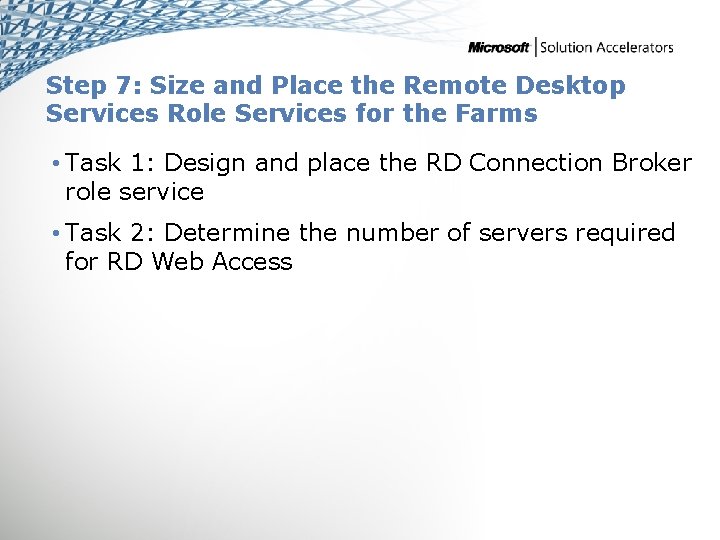 Microsoft | Solution Accelerators

Step 7: Size and Place the Remote Desktop Services Role Services for the Farms

• Task 1: Design and place the RD Connection Broker role service

• Task 2: Determine the number of servers required for RD Web Access